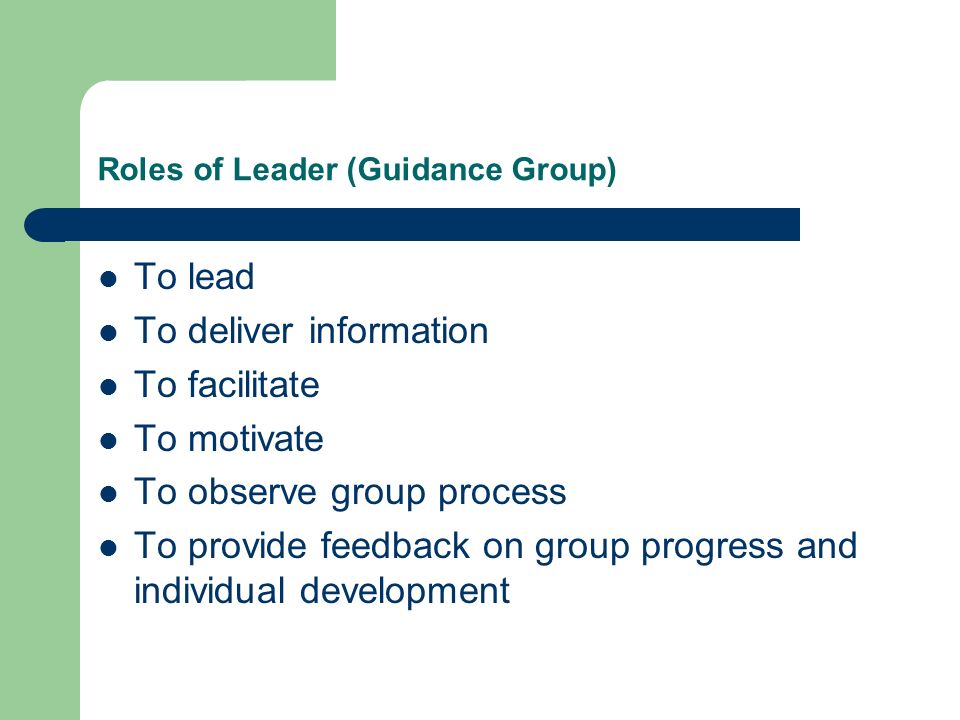 Roles of Leader (Guidance Group)

- To lead
- To deliver information
- To facilitate
- To motivate
- To observe group process
- To provide feedback on group progress and individual development